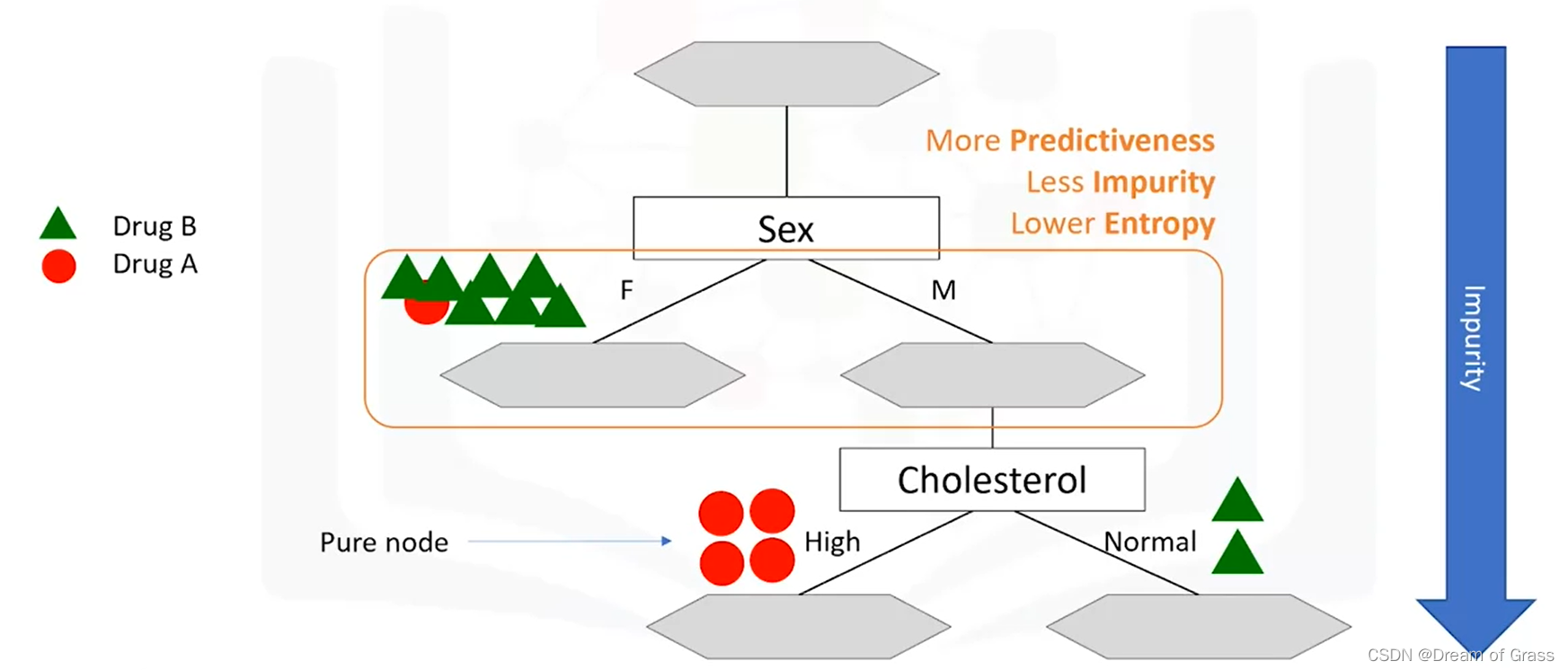 Drug B
Drug A

More Predictiveness
Less Impurity
Lower Entropy

Sex

F

M

Cholesterol

Pure node

High

Normal

Impurity

CSDN @Dream of Grass